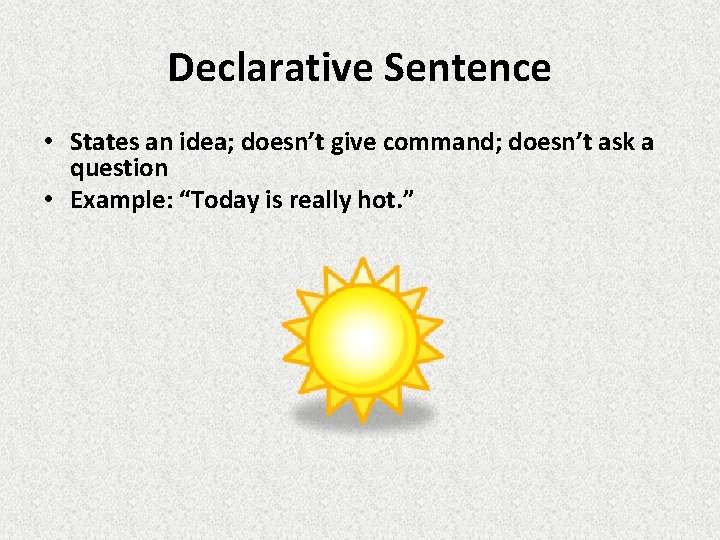 Declarative Sentence

• States an idea; doesn't give command; doesn't ask a question
• Example: "Today is really hot."